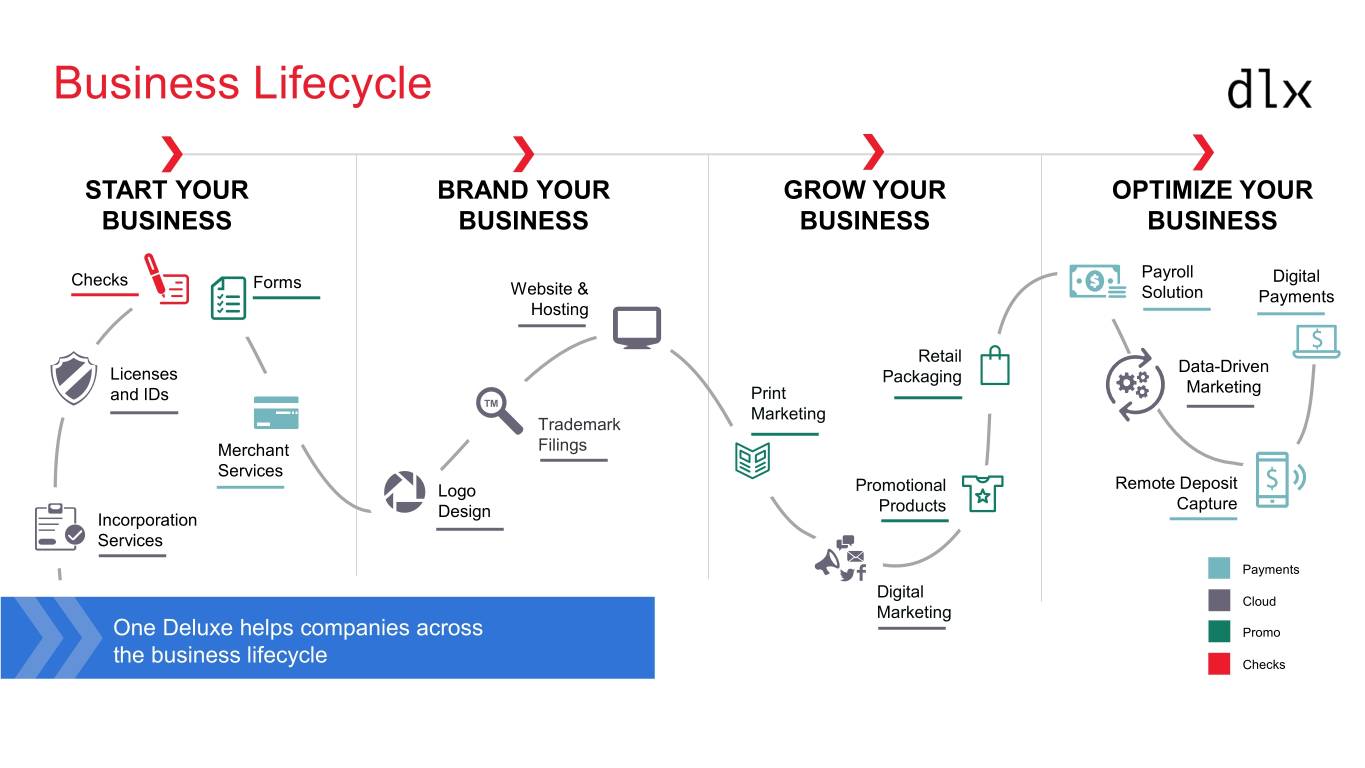 Business Lifecycle

dlx

START YOUR BUSINESS

Checks

Forms

Licenses and IDs

Merchant Services

Incorporation Services

BRAND YOUR BUSINESS

Website & Hosting

TM

Trademark Filings

Logo Design

GROW YOUR BUSINESS

Retail Packaging

Print Marketing

Promotional Products

Digital Marketing

OPTIMIZE YOUR BUSINESS

Payroll Solution

Digital Payments

Data-Driven Marketing

Remote Deposit Capture

Payments

Cloud

Promo

Checks

One Deluxe helps companies across the business lifecycle